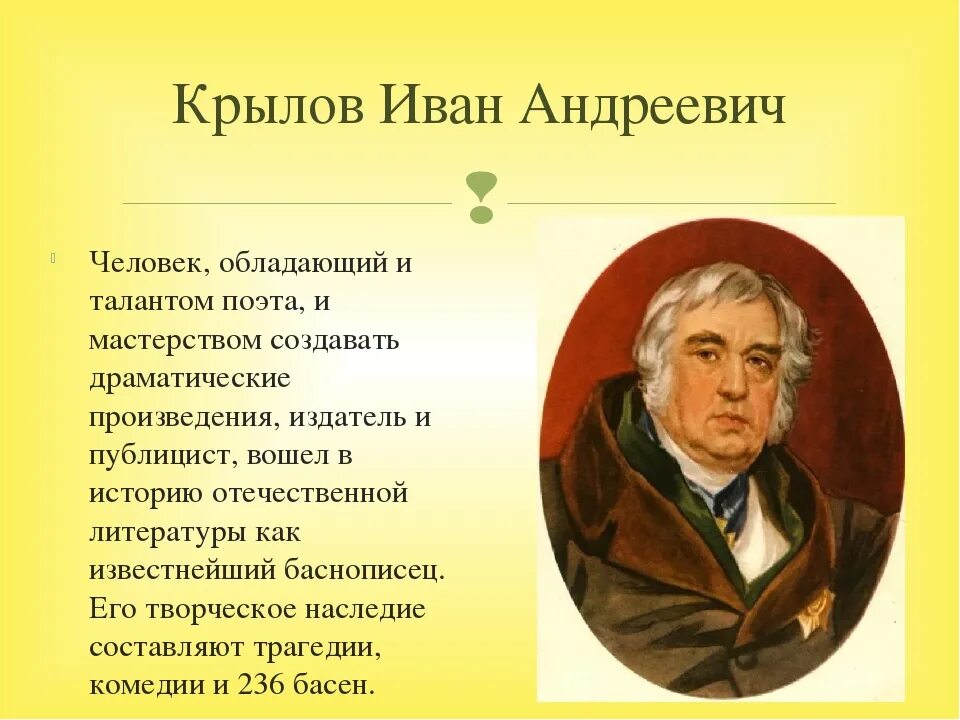 Крылов Иван Андреевич

Человек, обладающий и талантом поэта, и мастерством создавать драматические произведения, издатель и публицист, вошел в историю отечественной литературы как известнейший баснописец. Его творческое наследие составляют трагедии, комедии и 236 басен.